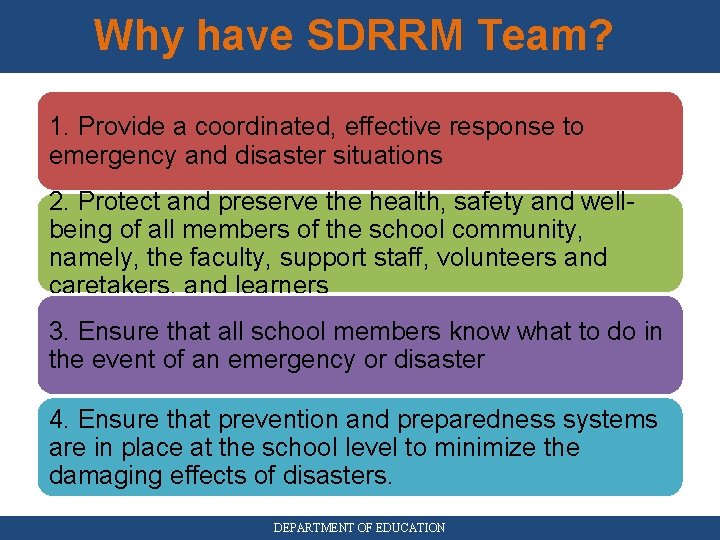 Why have SDRRM Team?

1. Provide a coordinated, effective response to emergency and disaster situations

2. Protect and preserve the health, safety and well-being of all members of the school community, namely, the faculty, support staff, volunteers and caretakers, and learners

3. Ensure that all school members know what to do in the event of an emergency or disaster

4. Ensure that prevention and preparedness systems are in place at the school level to minimize the damaging effects of disasters.

DEPARTMENT OF EDUCATION